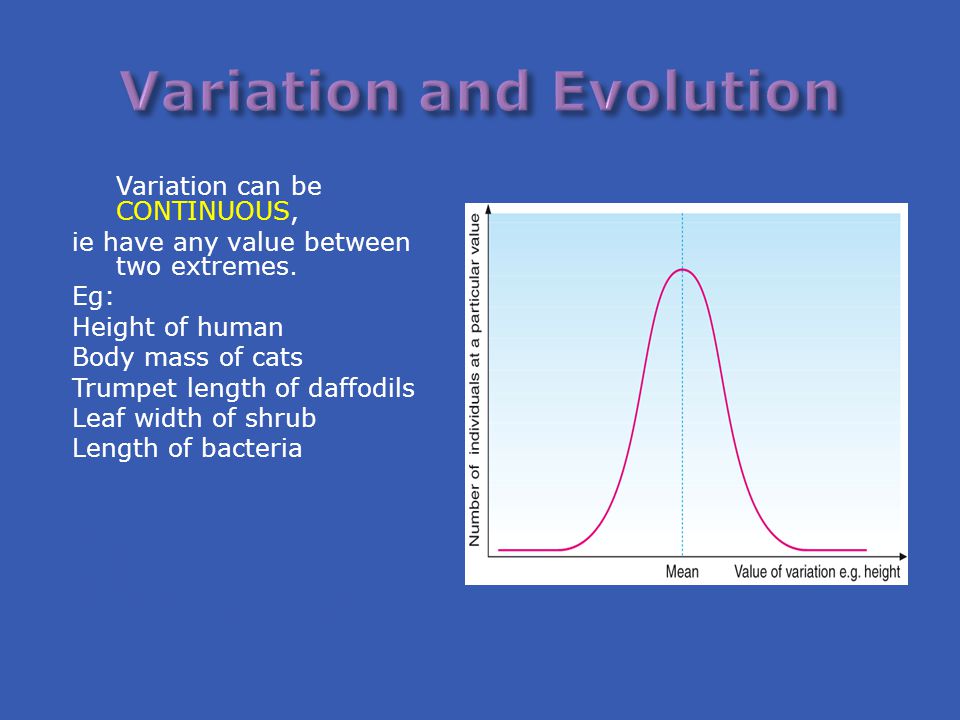 Variation and Evolution

Variation can be CONTINUOUS,

ie have any value between two extremes.

Eg:

Height of human

Body mass of cats

Trumpet length of daffodils

Leaf width of shrub

Length of bacteria

Number of individuals at a particular value

Mean

Value of variation e.g. height